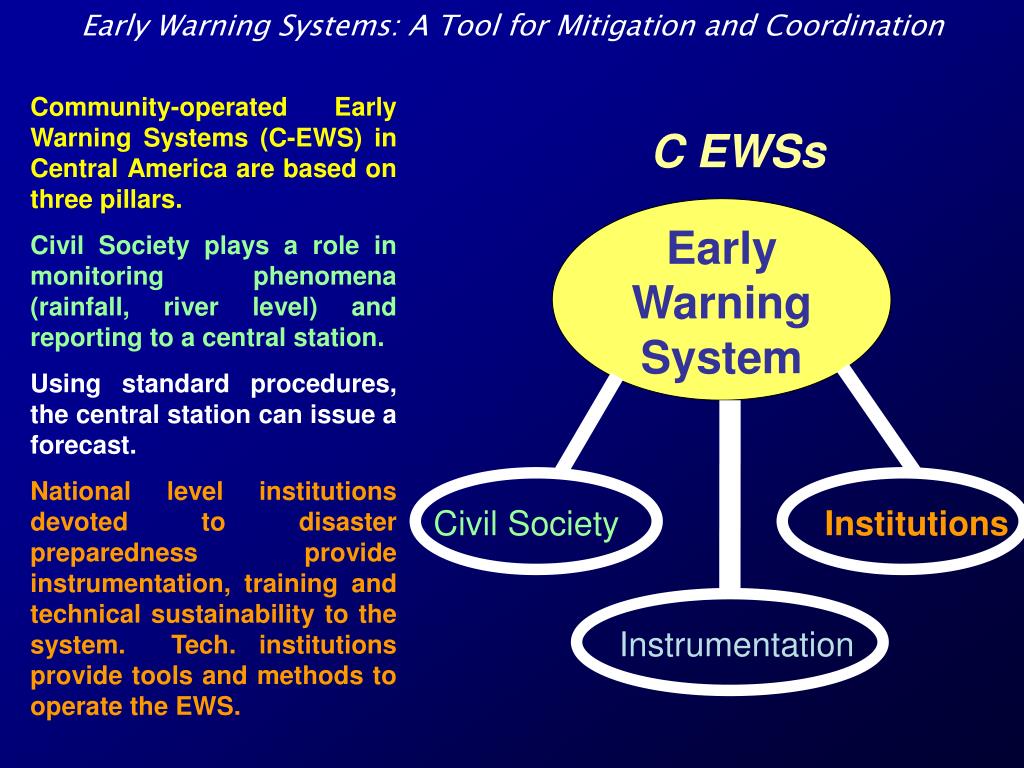 Early Warning Systems: A Tool for Mitigation and Coordination

Community-operated Early Warning Systems (C-EWS) in Central America are based on three pillars.

Civil Society plays a role in monitoring phenomena (rainfall, river level) and reporting to a central station.

Using standard procedures, the central station can issue a forecast.

National level institutions devoted to disaster preparedness provide instrumentation, training and technical sustainability to the system. Tech. institutions provide tools and methods to operate the EWS.

C EWSs

Early Warning System

Civil Society

Institutions

Instrumentation